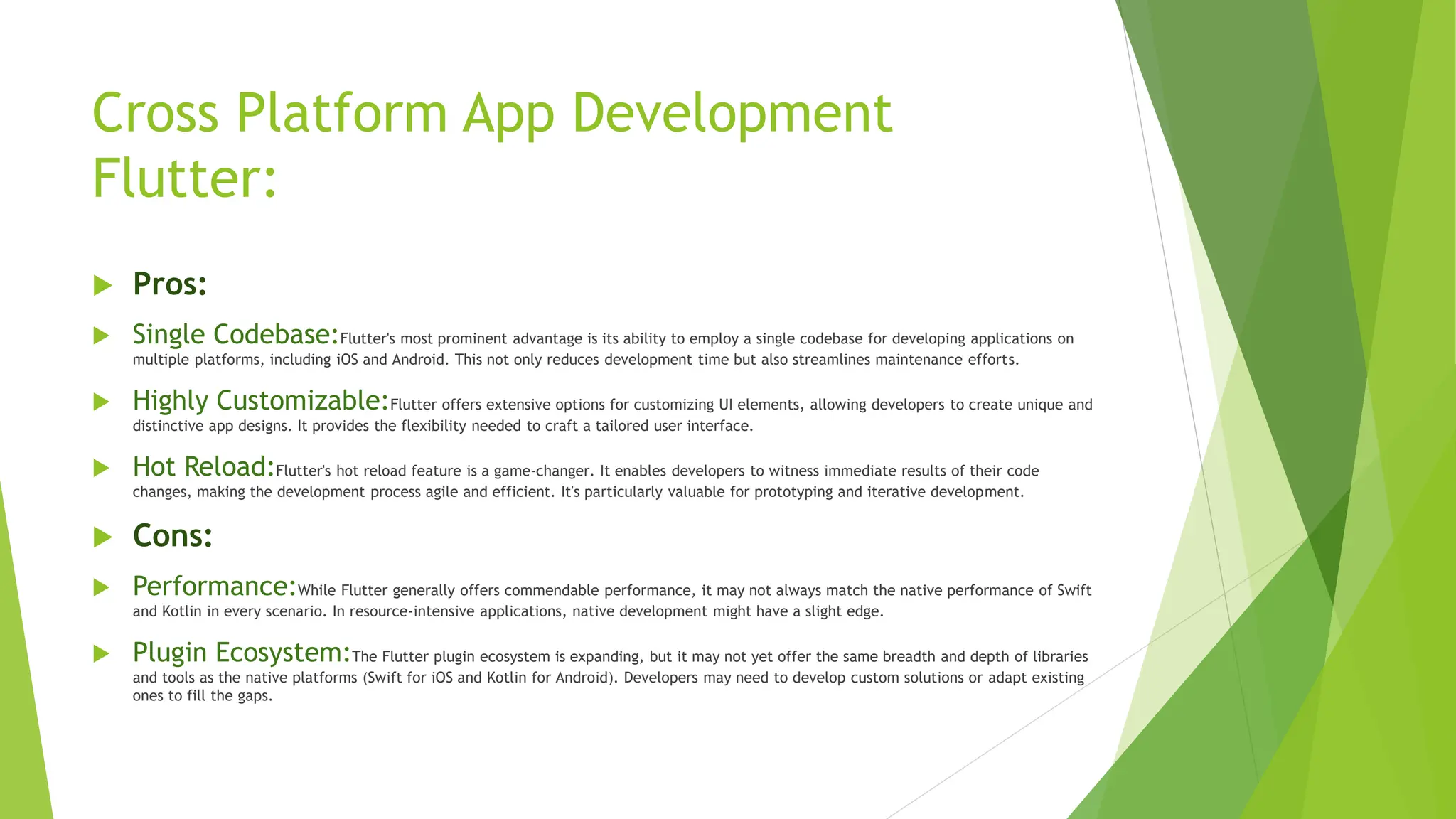 Cross Platform App Development Flutter:

Pros:

Single Codebase:Flutter's most prominent advantage is its ability to employ a single codebase for developing applications on multiple platforms, including iOS and Android. This not only reduces development time but also streamlines maintenance efforts.

Highly Customizable:Flutter offers extensive options for customizing UI elements, allowing developers to create unique and distinctive app designs. It provides the flexibility needed to craft a tailored user interface.

Hot Reload:Flutter's hot reload feature is a game-changer. It enables developers to witness immediate results of their code changes, making the development process agile and efficient. It's particularly valuable for prototyping and iterative development.

Cons:

Performance:While Flutter generally offers commendable performance, it may not always match the native performance of Swift and Kotlin in every scenario. In resource-intensive applications, native development might have a slight edge.

Plugin Ecosystem:The Flutter plugin ecosystem is expanding, but it may not yet offer the same breadth and depth of libraries and tools as the native platforms (Swift for iOS and Kotlin for Android). Developers may need to develop custom solutions or adapt existing ones to fill the gaps.